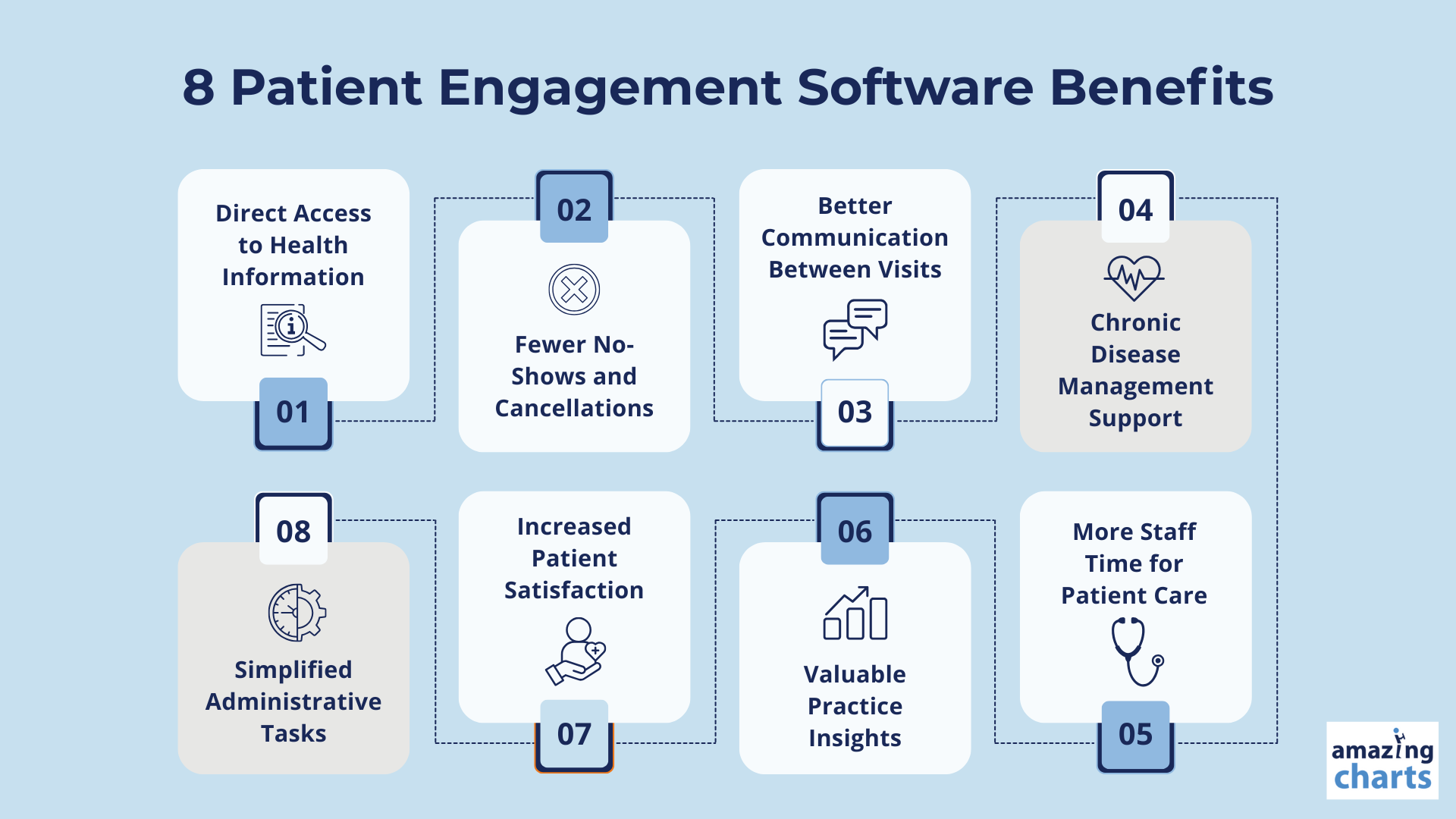 8 Patient Engagement Software Benefits

Direct Access to Health Information

01

02

Fewer No-Shows and Cancellations

Better Communication Between Visits

03

04

Chronic Disease Management Support

08

Simplified Administrative Tasks

Increased Patient Satisfaction

07

06

Valuable Practice Insights

More Staff Time for Patient Care

05

amazing charts